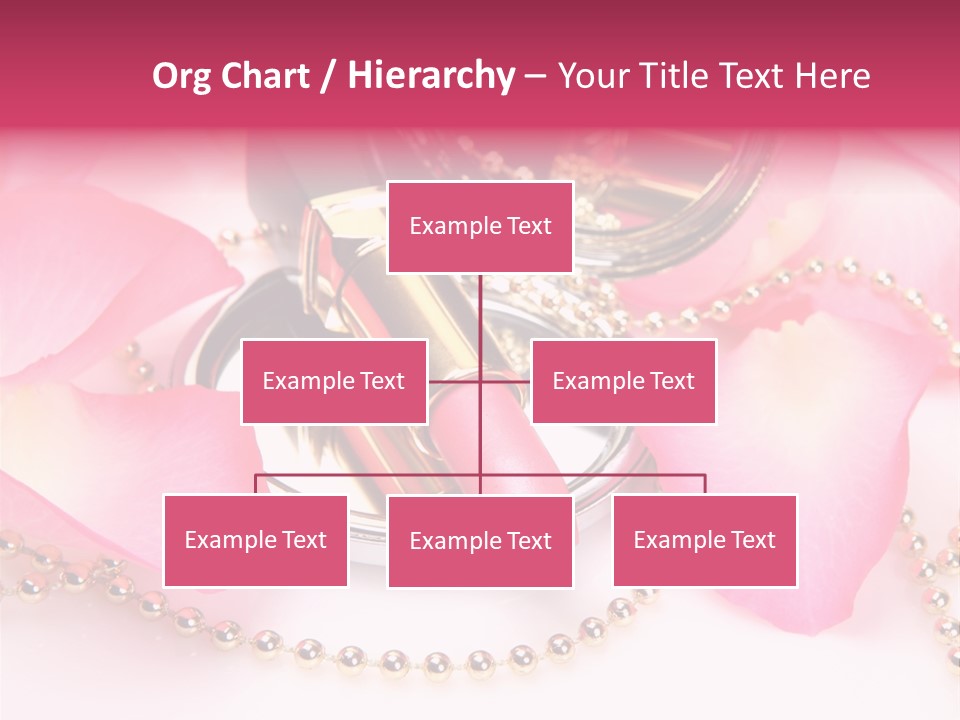 Org Chart / Hierarchy – Your Title Text Here

Example Text

Example Text

Example Text

Example Text

Example Text

Example Text